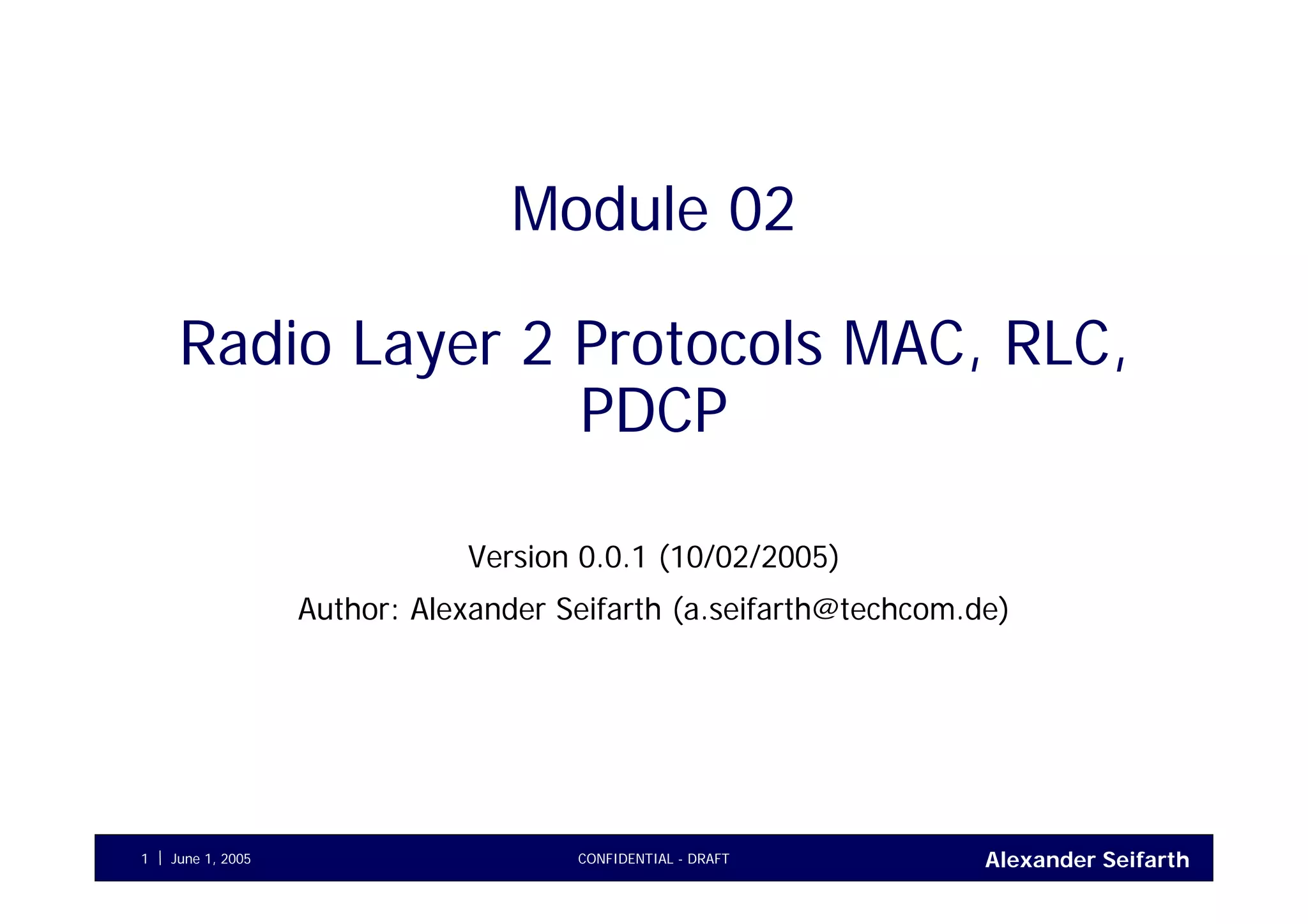 Module 02

Radio Layer 2 Protocols MAC, RLC, PDCP

Version 0.0.1 (10/02/2005)

Author: Alexander Seifarth (a.seifarth@techcom.de)

1 | June 1, 2005 CONFIDENTIAL - DRAFT Alexander Seifarth